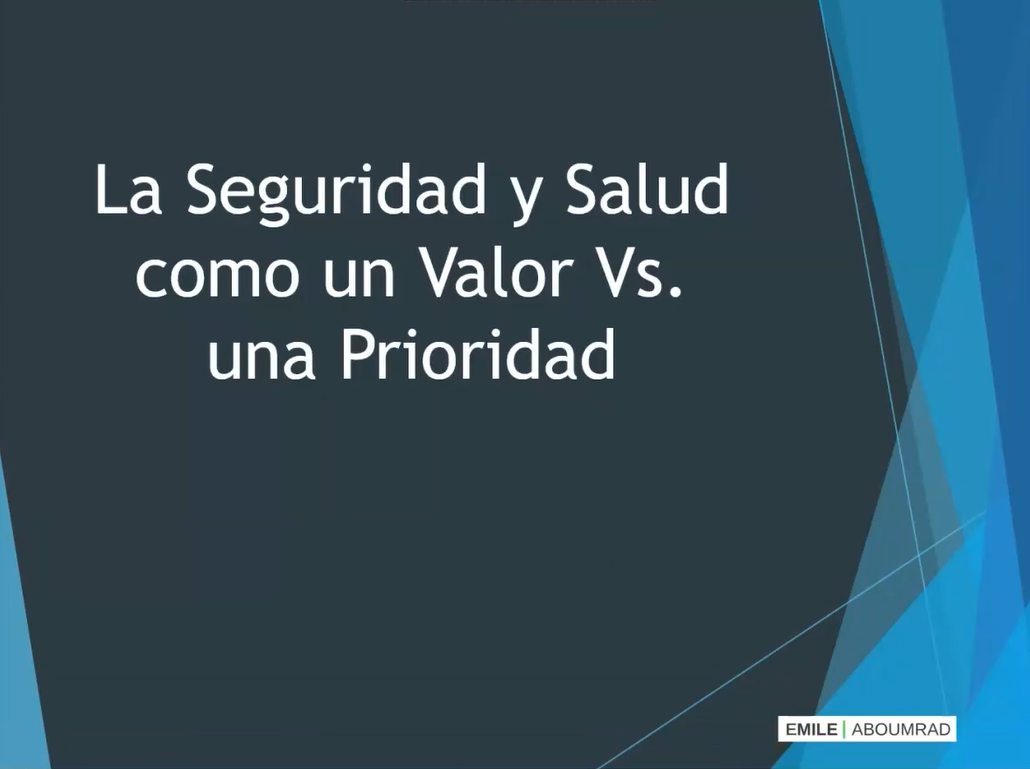 La Seguridad y Salud como un Valor Vs. una Prioridad

EMILE | ABOUMRAD